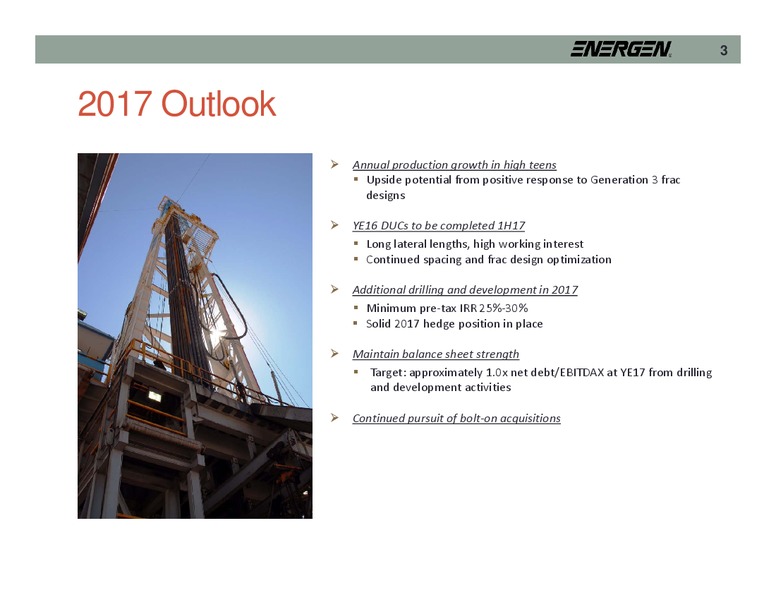 ENERGEN 3

2017 Outlook

➢ Annual production growth in high teens
▪ Upside potential from positive response to Generation 3 frac designs

➢ YE16 DUCs to be completed 1H17
▪ Long lateral lengths, high working interest
▪ Continued spacing and frac design optimization

➢ Additional drilling and development in 2017
▪ Minimum pre-tax IRR 25%-30%
▪ Solid 2017 hedge position in place

➢ Maintain balance sheet strength
▪ Target: approximately 1.0x net debt/EBITDAX at YE17 from drilling and development activities

➢ Continued pursuit of bolt-on acquisitions